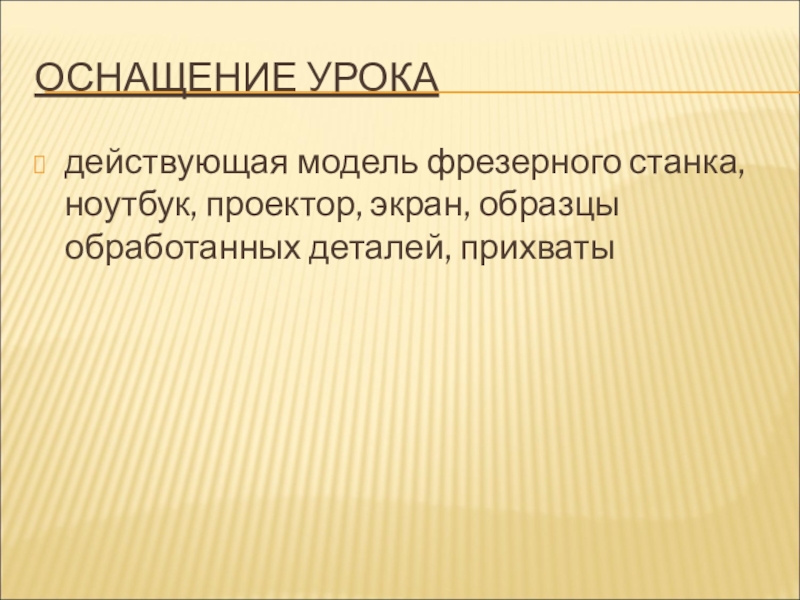 ОСНАЩЕНИЕ УРОКА

действующая модель фрезерного станка, ноутбук, проектор, экран, образцы обработанных деталей, прихваты